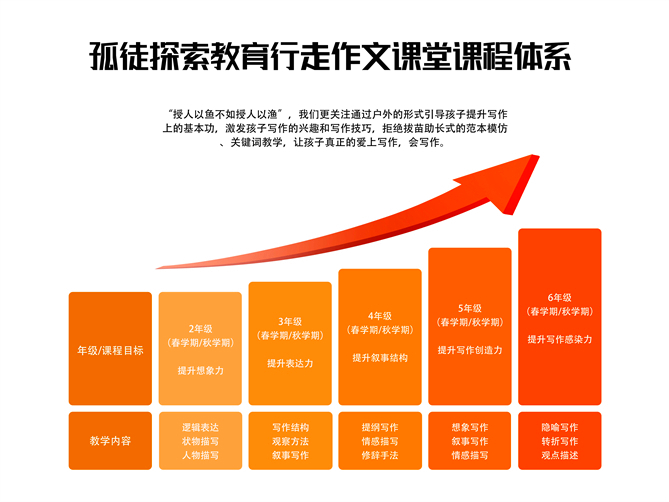 孤徒探索教育行走作文课堂课程体系

“授人以鱼不如授人以渔”，我们更关注通过户外的形式引导孩子提升写作上的基本功，激发孩子写作的兴趣和写作技巧，拒绝拔苗助长式的范本模仿、关键词教学，让孩子真正的爱上写作，会写作。

| 年级/课程目标 | 2年级 (春学期/秋学期) 提升想象力 | 3年级 (春学期/秋学期) 提升表达力 | 4年级 (春学期/秋学期) 提升叙事结构 | 5年级 (春学期/秋学期) 提升写作创造力 | 6年级 (春学期/秋学期) 提升写作感染力 |
|---|---|---|---|---|---|
| 教学内容 | 逻辑表达 状物描写 人物描写 | 写作结构 观察方法 叙事写作 | 提纲写作 情感描写 修辞手法 | 想象写作 叙事写作 情感描写 | 隐喻写作 转折写作 观点描述 |